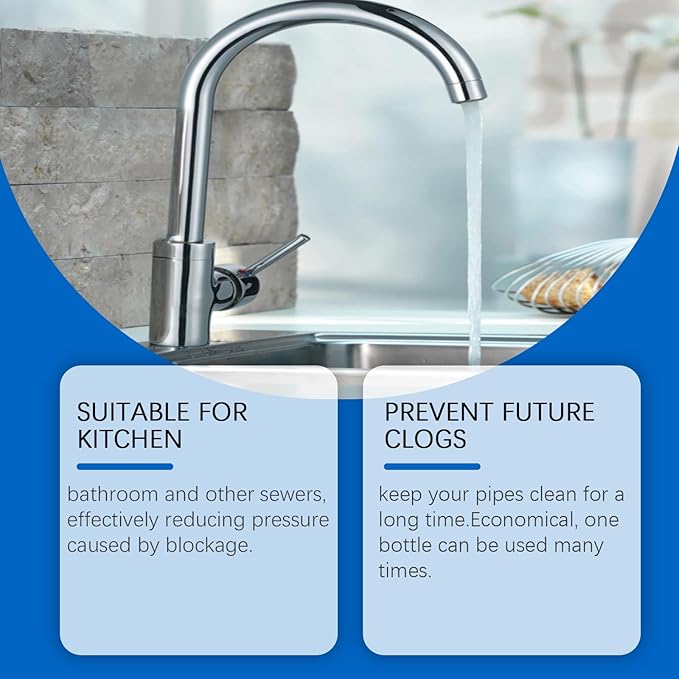 SUITABLE FOR KITCHEN

bathroom and other sewers, effectively reducing pressure caused by blockage.

PREVENT FUTURE CLOGS

keep your pipes clean for a long time.Economical, one bottle can be used many times.